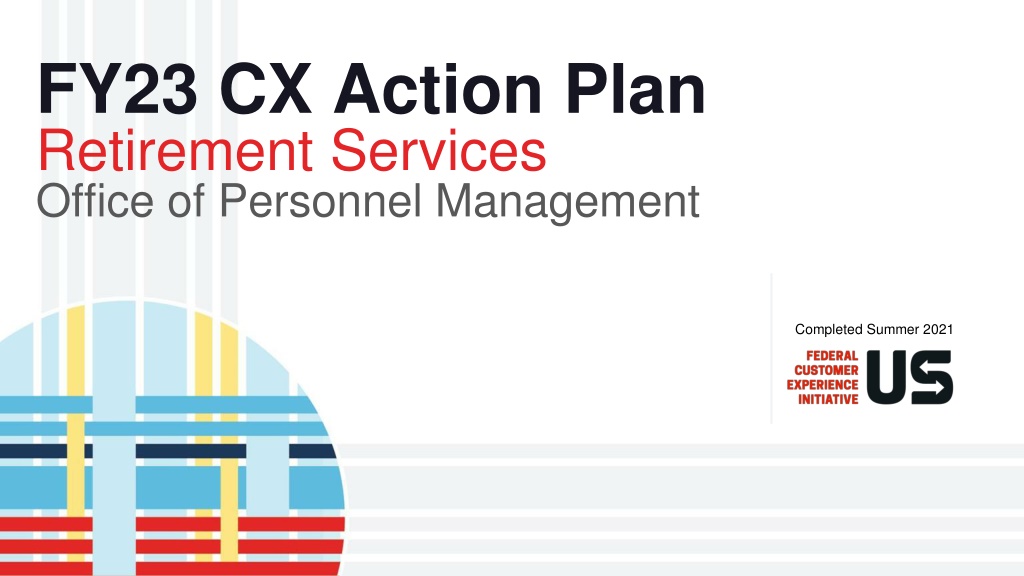 FY23 CX Action Plan
Retirement Services
Office of Personnel Management

Completed Summer 2021

FEDERAL
CUSTOMER
EXPERIENCE
INITIATIVE

US